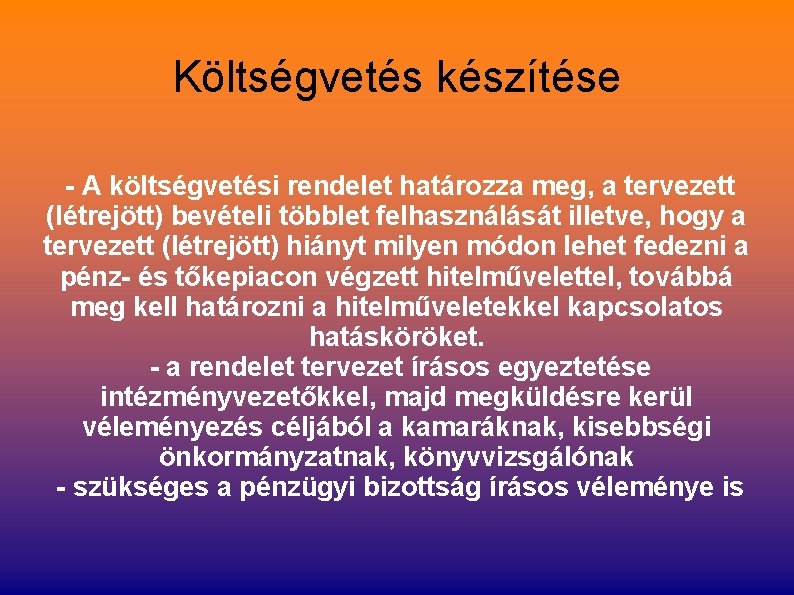 Költségvetés készítése

- A költségvetési rendelet határozza meg, a tervezett (létrejött) bevételi többlet felhasználását illetve, hogy a tervezett (létrejött) hiányt milyen módon lehet fedezni a pénz- és tőkepiacon végzett hitelművelettel, továbbá meg kell határozni a hitelműveletekkel kapcsolatos hatásköröket.
- a rendelet tervezet írásos egyeztetése intézményvezetőkkel, majd megküldésre kerül véleményezés céljából a kamaráknak, kisebbségi önkormányzatnak, könyvvizsgálónak
- szükséges a pénzügyi bizottság írásos véleménye is